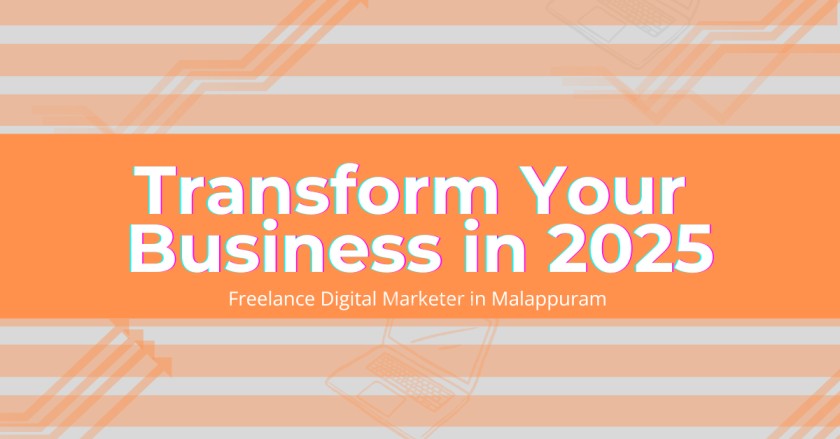 Transform Your Business in 2025

Freelance Digital Marketer in Malappuram